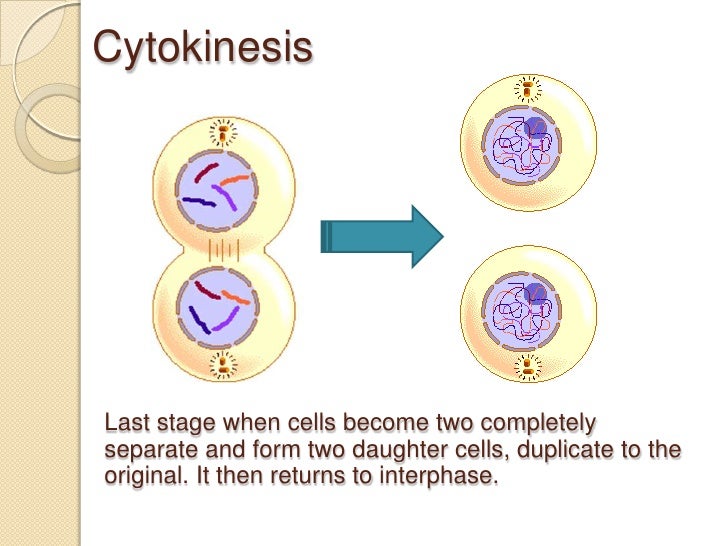 Cytokinesis

Last stage when cells become two completely separate and form two daughter cells, duplicate to the original. It then returns to interphase.